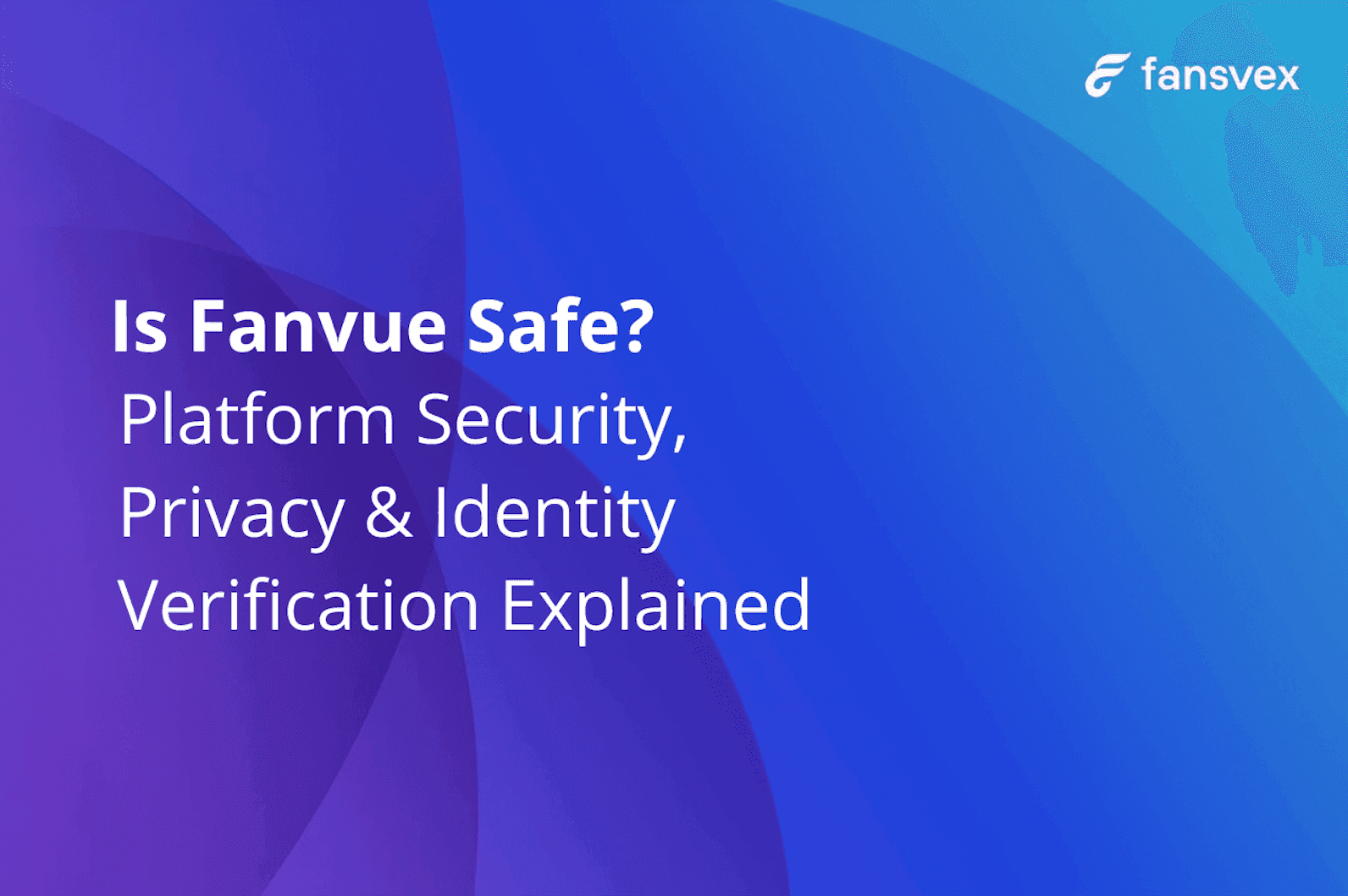 fansvex

Is Fanvue Safe?
Platform Security, Privacy & Identity Verification Explained